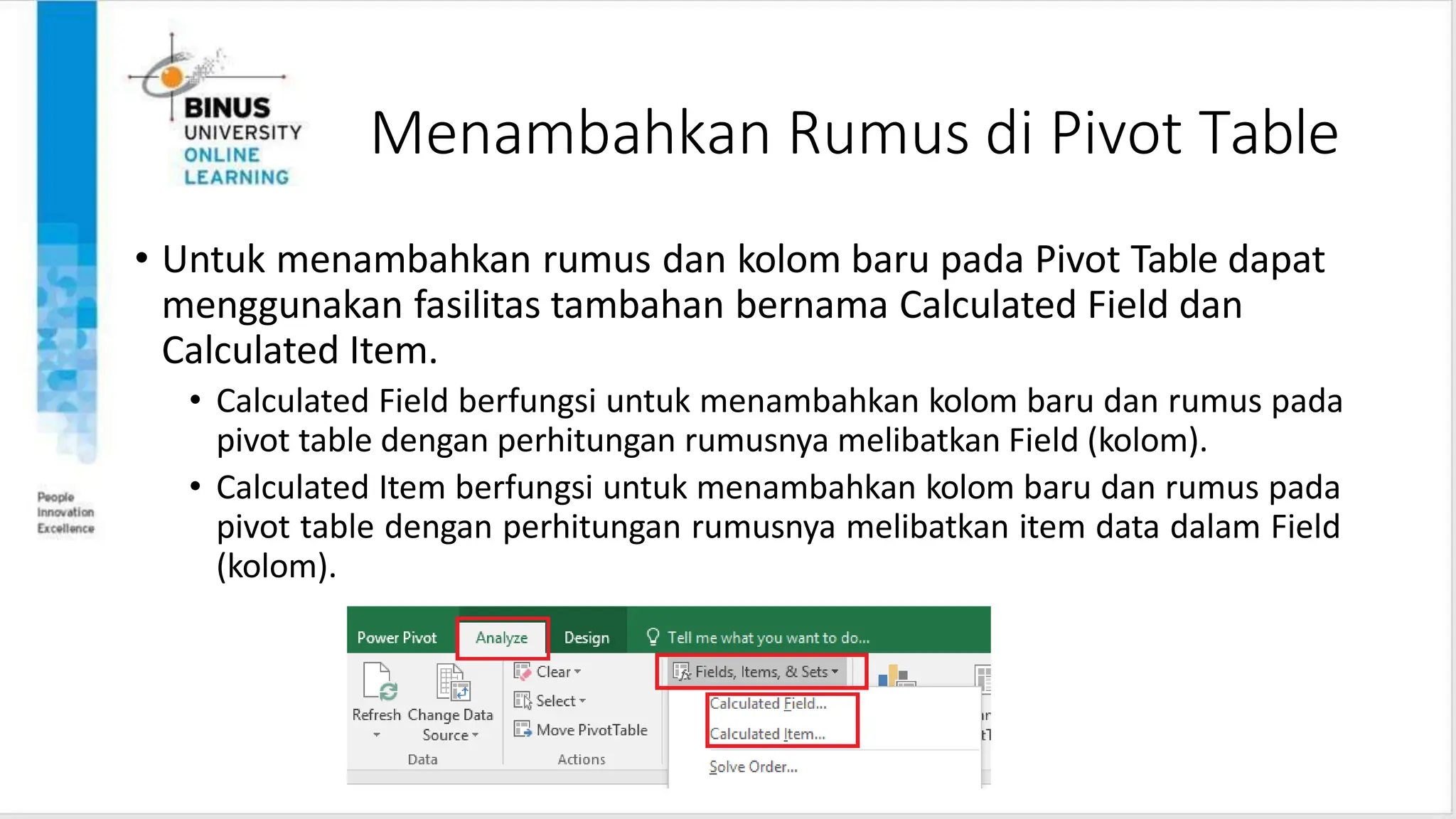 BINUS UNIVERSITY ONLINE LEARNING

People Innovation Excellence

Menambahkan Rumus di Pivot Table

• Untuk menambahkan rumus dan kolom baru pada Pivot Table dapat menggunakan fasilitas tambahan bernama Calculated Field dan Calculated Item.

• Calculated Field berfungsi untuk menambahkan kolom baru dan rumus pada pivot table dengan perhitungan rumusnya melibatkan Field (kolom).

• Calculated Item berfungsi untuk menambahkan kolom baru dan rumus pada pivot table dengan perhitungan rumusnya melibatkan item data dalam Field (kolom).

Power Pivot Analyze Design Tell me what you want to do...

Refresh Change Data Source Data

Clear Select Move PivotTable Actions

Fields, Items, & Sets

Calculated Field...
Calculated Item...
Solve Order...